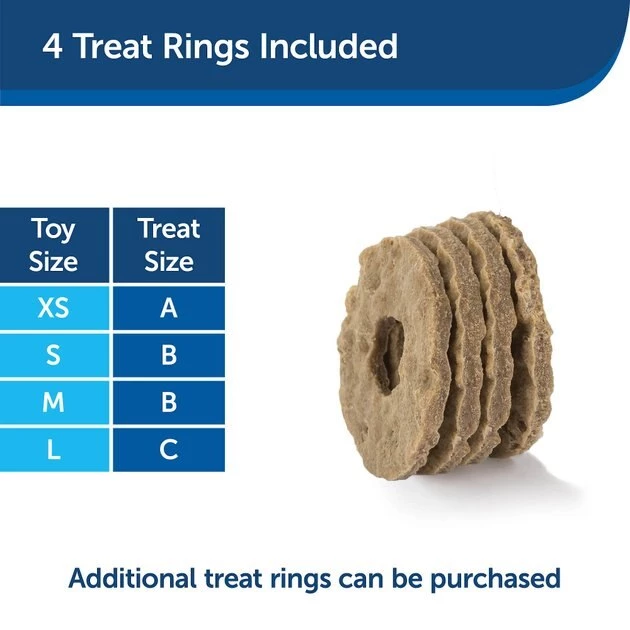 4 Treat Rings Included

| Toy Size | Treat Size |
|---|---|
| XS | A |
| S | B |
| M | B |
| L | C |

Additional treat rings can be purchased